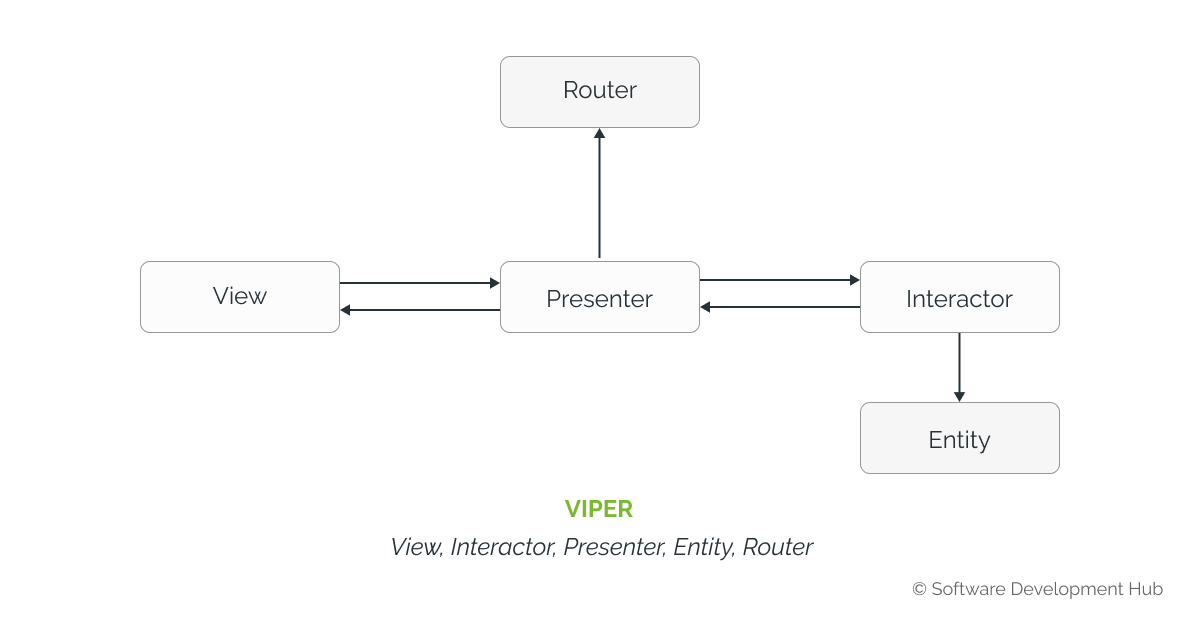 Router

View

Presenter

Interactor

Entity

VIPER

View, Interactor, Presenter, Entity, Router

© Software Development Hub